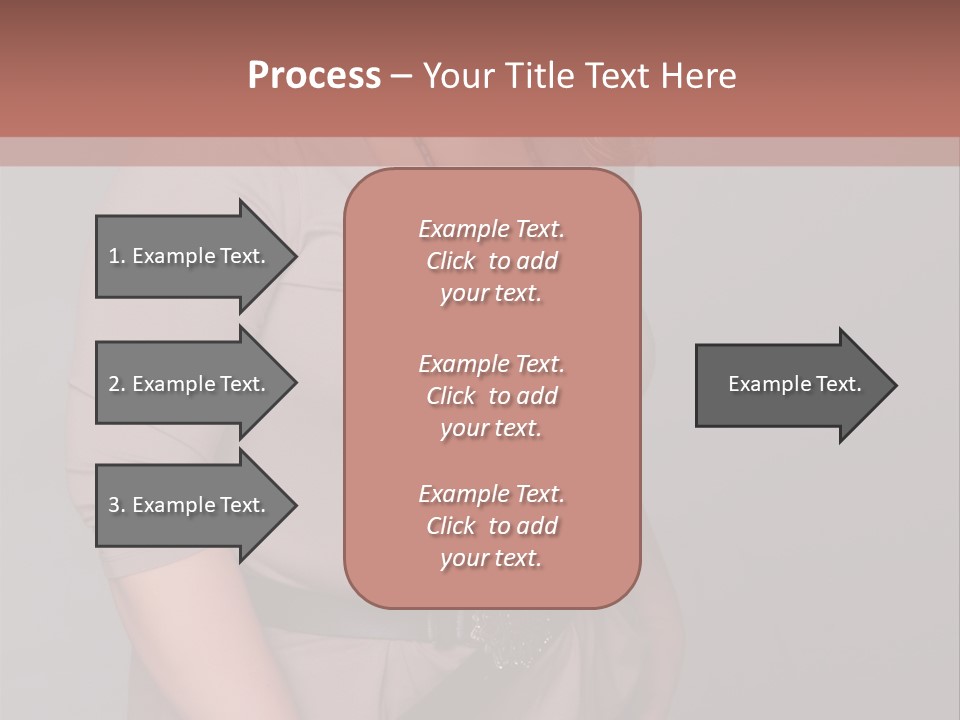 Process – Your Title Text Here

1. Example Text.

2. Example Text.

3. Example Text.

Example Text. Click to add your text.

Example Text. Click to add your text.

Example Text. Click to add your text.

Example Text.